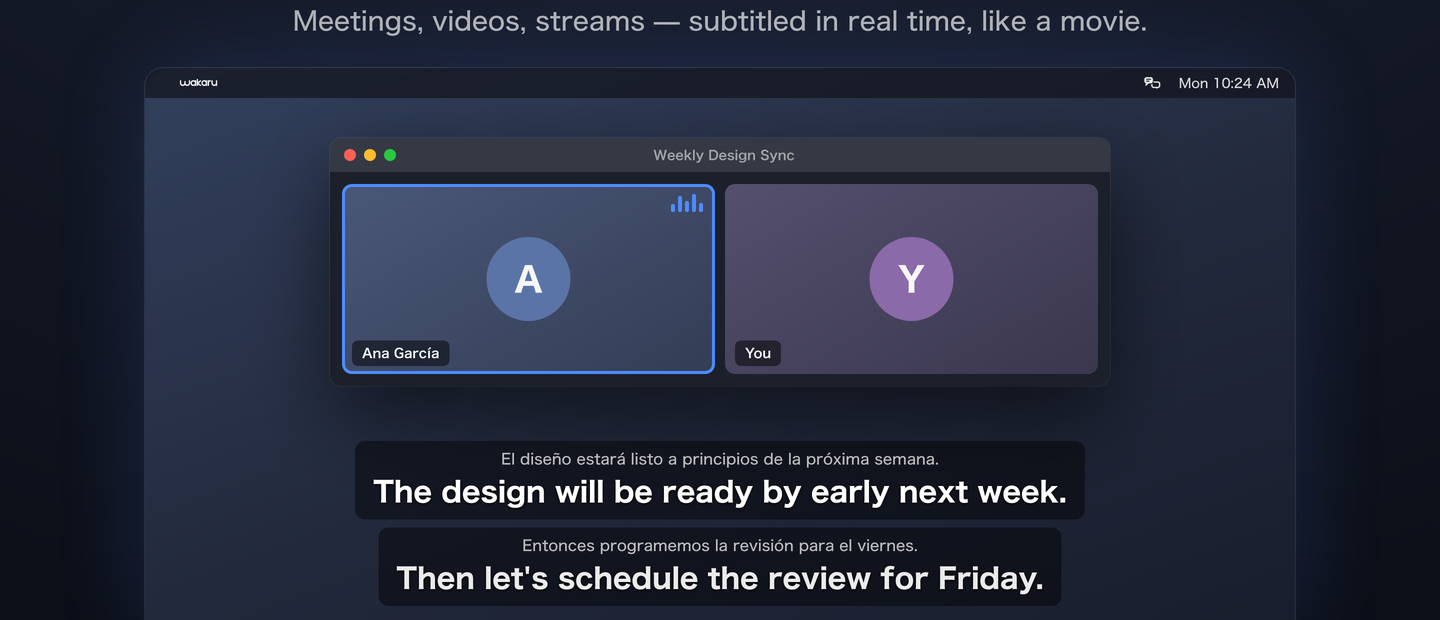 Meetings, videos, streams — subtitled in real time, like a movie.

wakaru

Mon 10:24 AM

Weekly Design Sync

A

Ana García

Y

You

El diseño estará listo a principios de la próxima semana.

The design will be ready by early next week.

Entonces programemos la revisión para el viernes.

Then let's schedule the review for Friday.